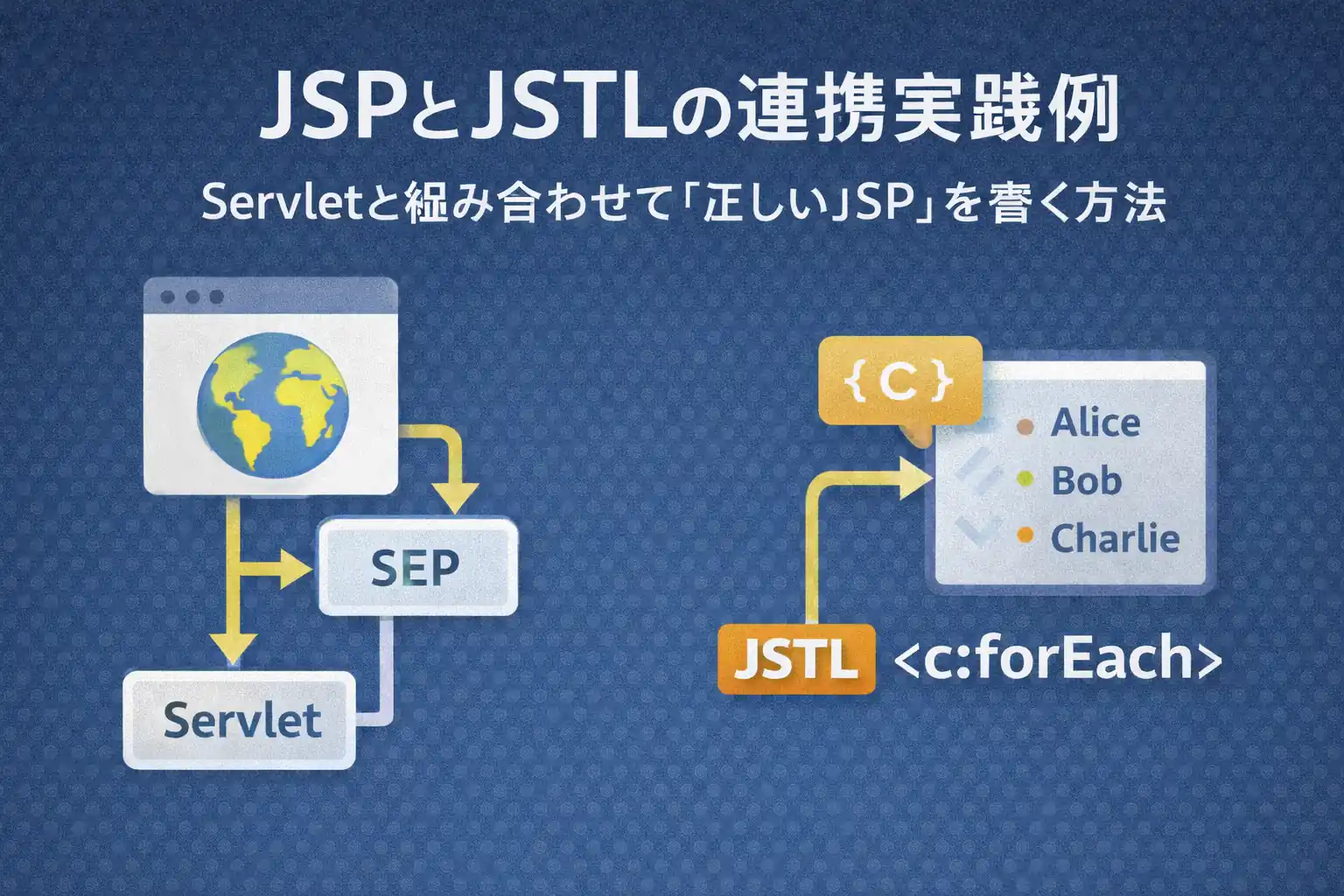 JSPとJSTLの連携実践例

Servletと組み合わせて「正しいJSP」を書く方法

SEP

Servlet

{ C }

Alice
Bob
Charlie

JSTL <c:forEach>